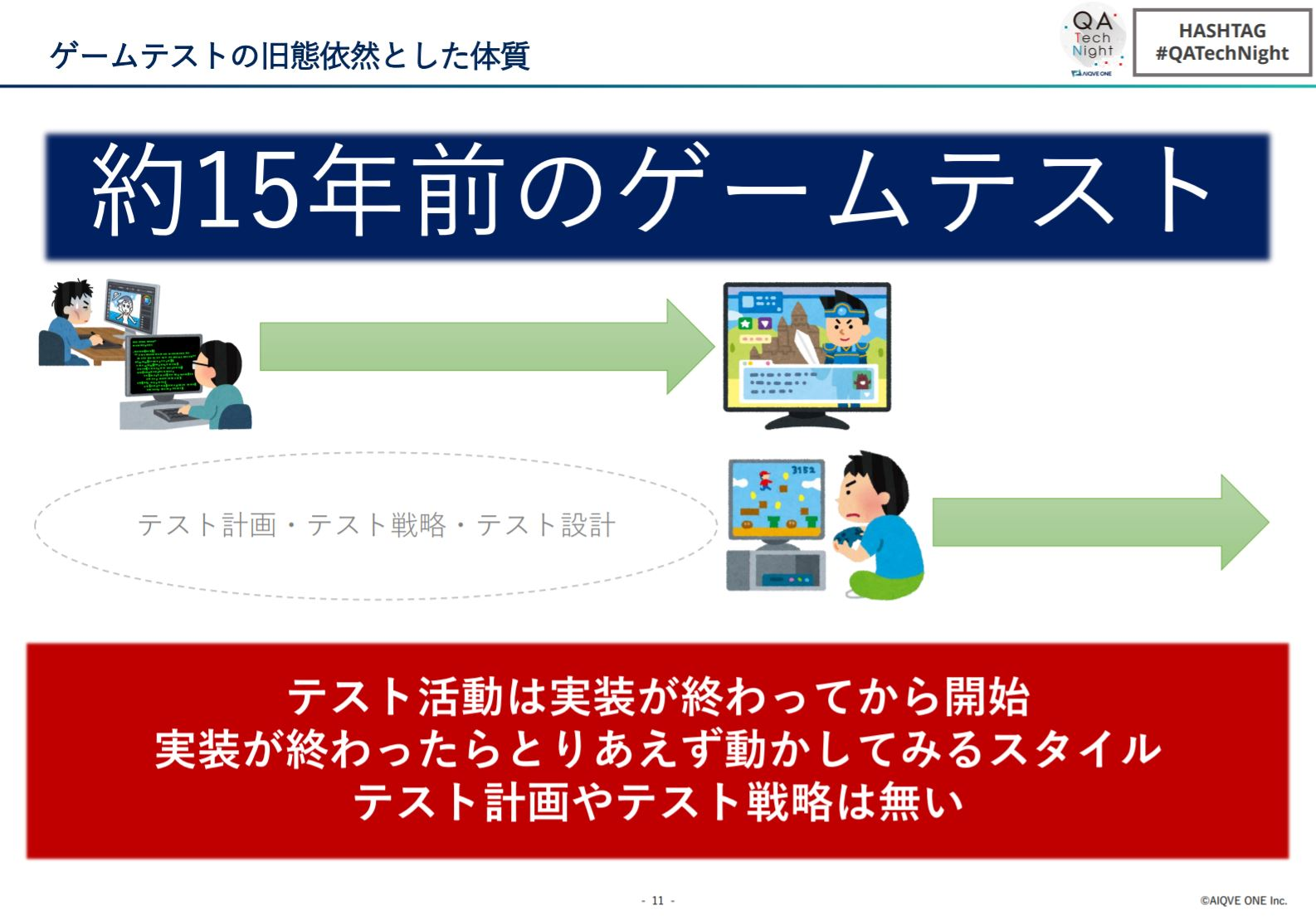 ゲームテストの旧態依然とした体質

QA Tech Night

AIQVE ONE

HASHTAG
#QATechNight

約15年前のゲームテスト

3152

テスト計画・テスト戦略・テスト設計

テスト活動は実装が終わってから開始
実装が終わったらとりあえず動かしてみるスタイル
テスト計画やテスト戦略は無い

- 11 -

©AIQVE ONE Inc.